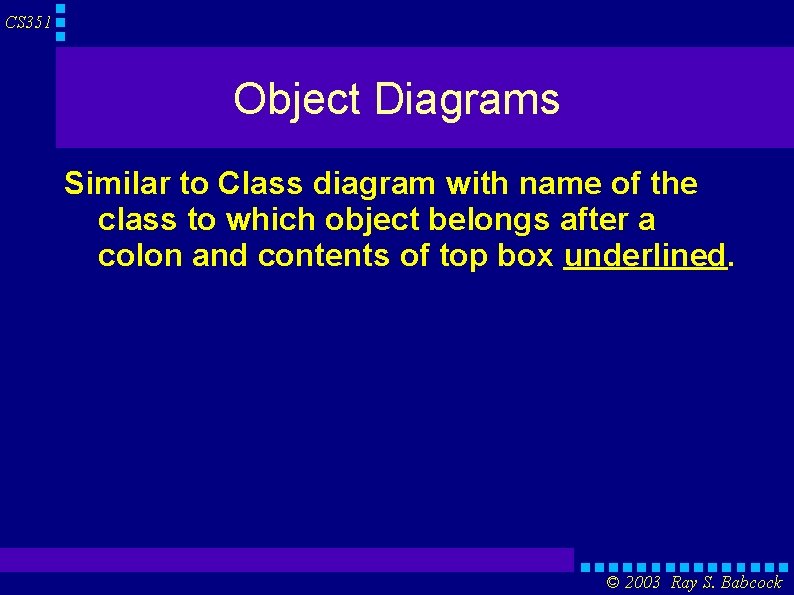 CS351

Object Diagrams

Similar to Class diagram with name of the class to which object belongs after a colon and contents of top box underlined.

© 2003 Ray S. Babcock